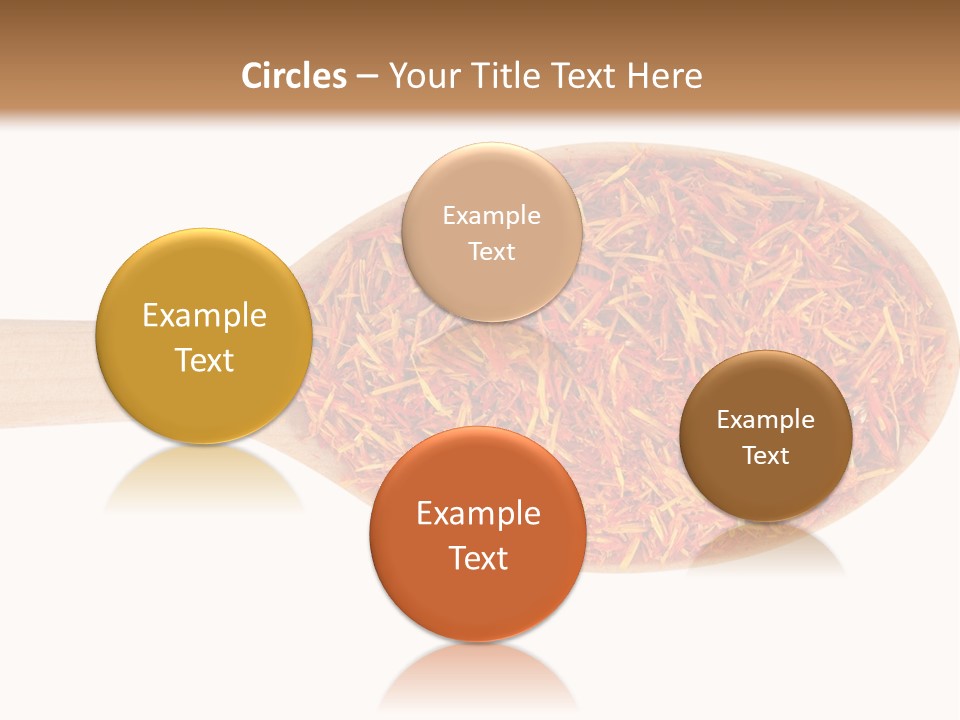 Circles – Your Title Text Here

Example Text

Example Text

Example Text

Example Text